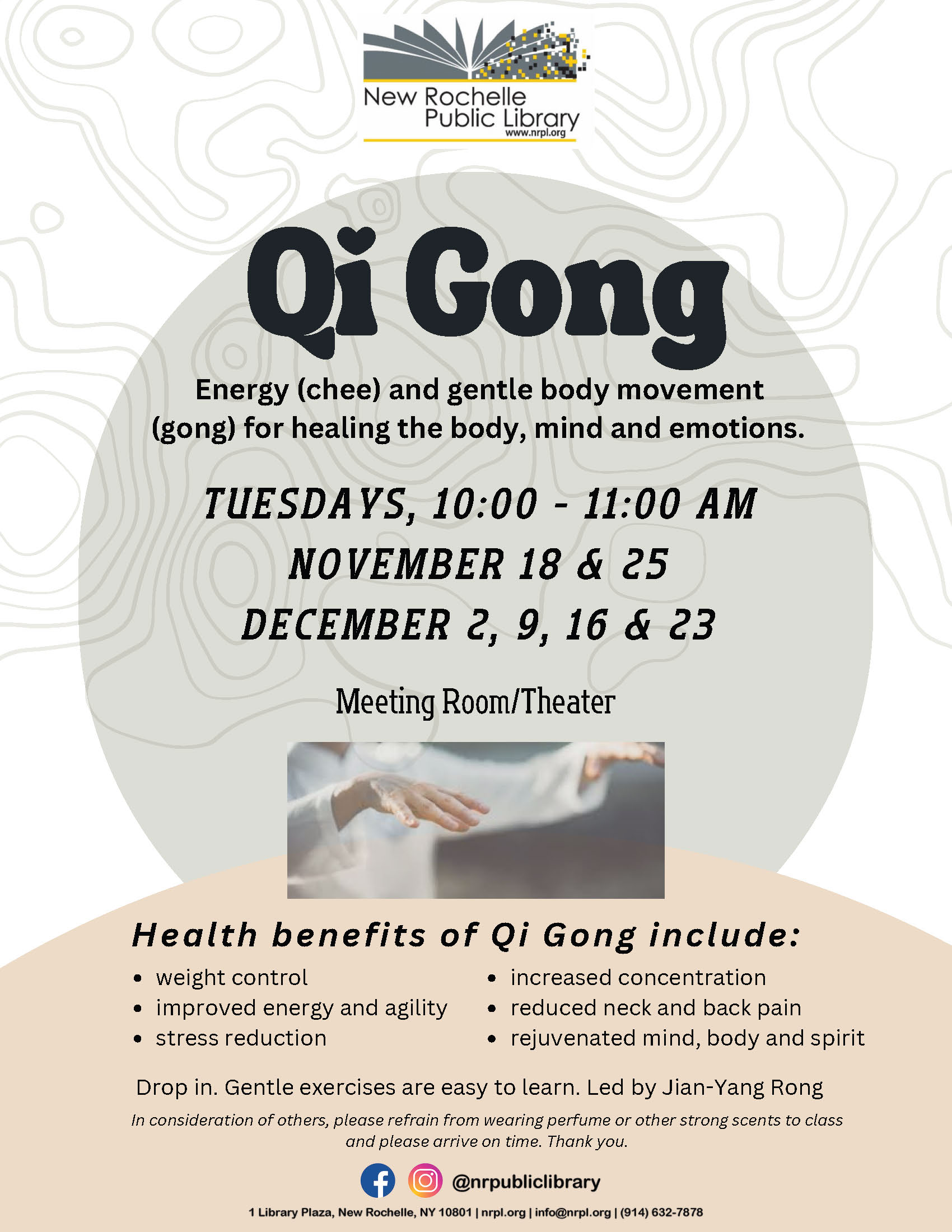 New Rochelle Public Library
www.nrpl.org

Qi Gong

Energy (chee) and gentle body movement (gong) for healing the body, mind and emotions.

TUESDAYS, 10:00 - 11:00 AM
NOVEMBER 18 & 25
DECEMBER 2, 9, 16 & 23

Meeting Room/Theater

Health benefits of Qi Gong include:

- weight control
- improved energy and agility
- stress reduction

- increased concentration
- reduced neck and back pain
- rejuvenated mind, body and spirit

Drop in. Gentle exercises are easy to learn. Led by Jian-Yang Rong

In consideration of others, please refrain from wearing perfume or other strong scents to class and please arrive on time. Thank you.

@nrpubliclibrary

1 Library Plaza, New Rochelle, NY 10801 | nrpl.org | info@nrpl.org | (914) 632-7878